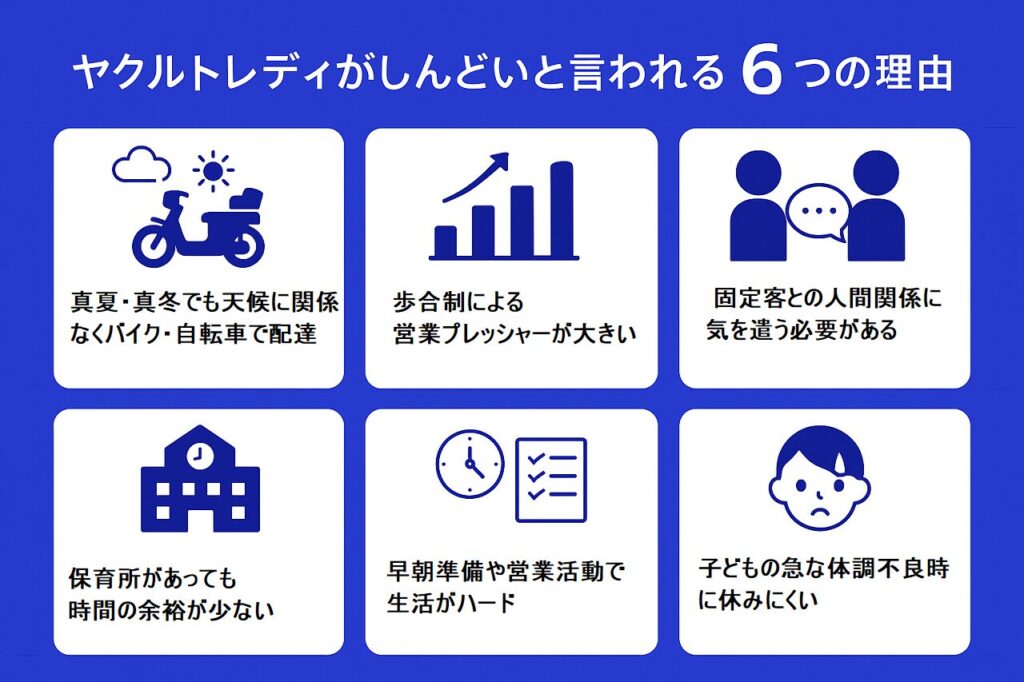 ヤクルトレディがしんどいと言われる 6 つの理由

真夏・真冬でも天候に関係なくバイク・自転車で配達

歩合制による営業プレッシャーが大きい

固定客との人間関係に気を遣う必要がある

保育所があっても時間の余裕が少ない

早朝準備や営業活動で生活がハード

子どもの急な体調不良時に休みにくい